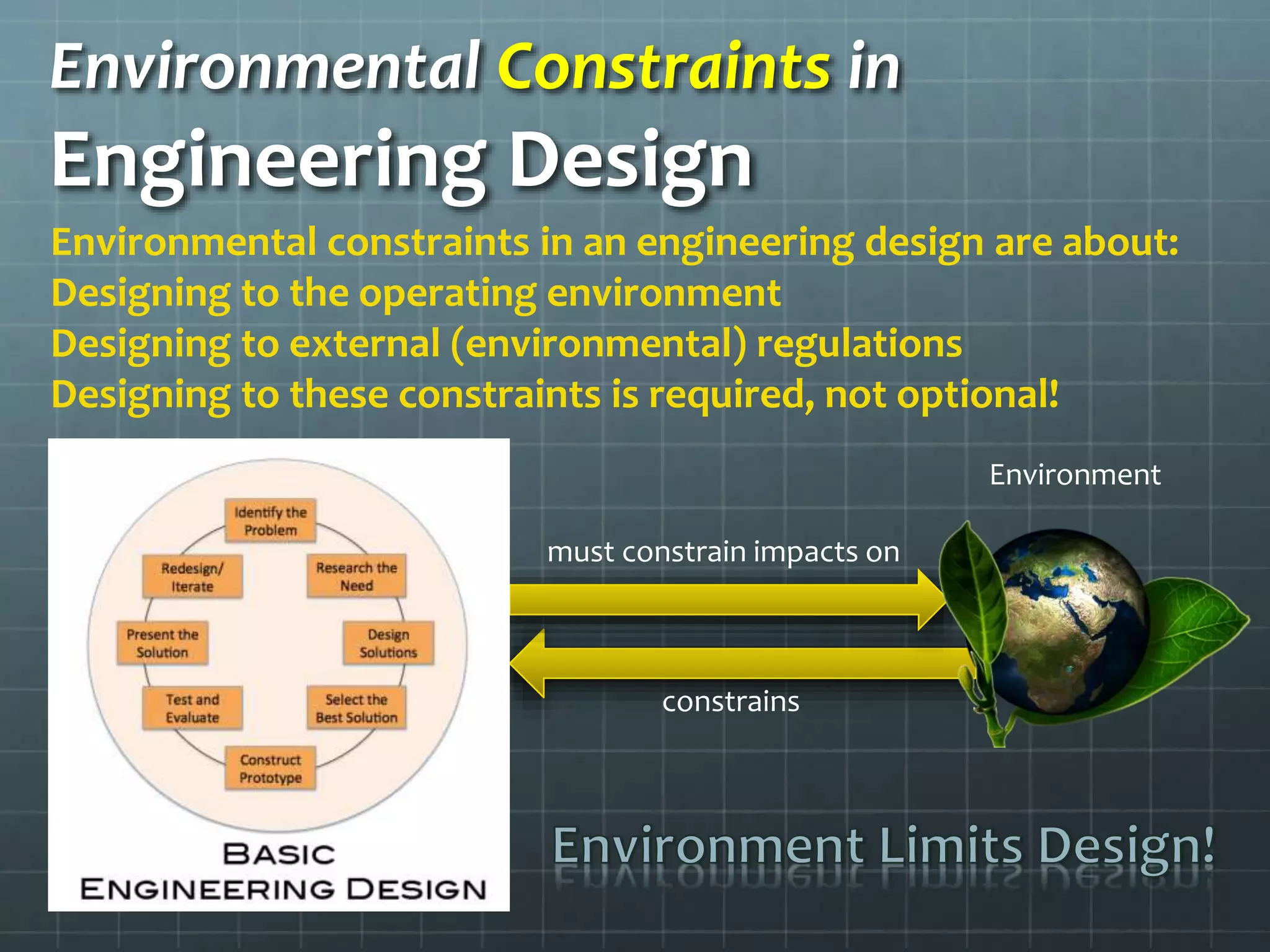 Environmental Constraints in Engineering Design

Environmental constraints in an engineering design are about:
Designing to the operating environment
Designing to external (environmental) regulations
Designing to these constraints is required, not optional!

Identify the Problem
Research the Need
Design Solutions
Select the Best Solution
Construct Prototype
Test and Evaluate
Present the Solution
Redesign/ Iterate

BASIC ENGINEERING DESIGN

Environment

must constrain impacts on

constrains

Environment Limits Design!